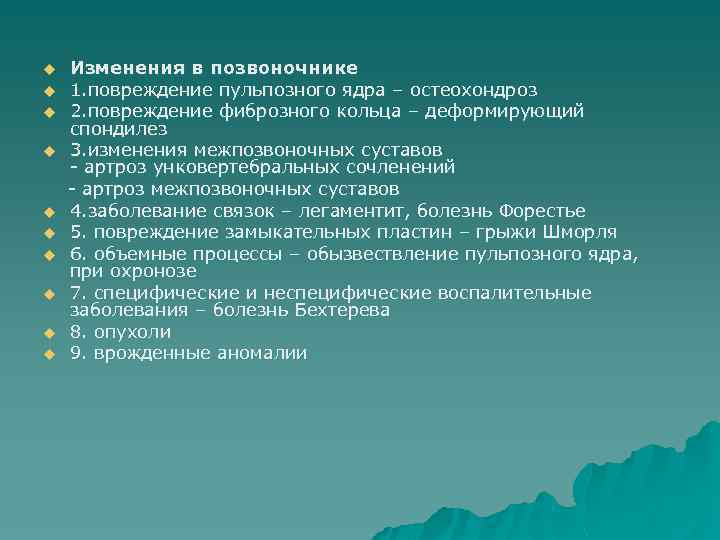 Изменения в позвоночнике
1.повреждение пульпозного ядра – остеохондроз
2.повреждение фиброзного кольца – деформирующий спондилез
3.изменения межпозвоночных суставов
- артроз унковертебральных сочленений
- артроз межпозвоночных суставов
4.заболевание связок – легаментит, болезнь Форестье
5. повреждение замыкательных пластин – грыжи Шморля
6. объемные процессы – обызвествление пульпозного ядра, при охронозе
7. специфические и неспецифические воспалительные заболевания – болезнь Бехтерева
8. опухоли
9. врожденные аномалии